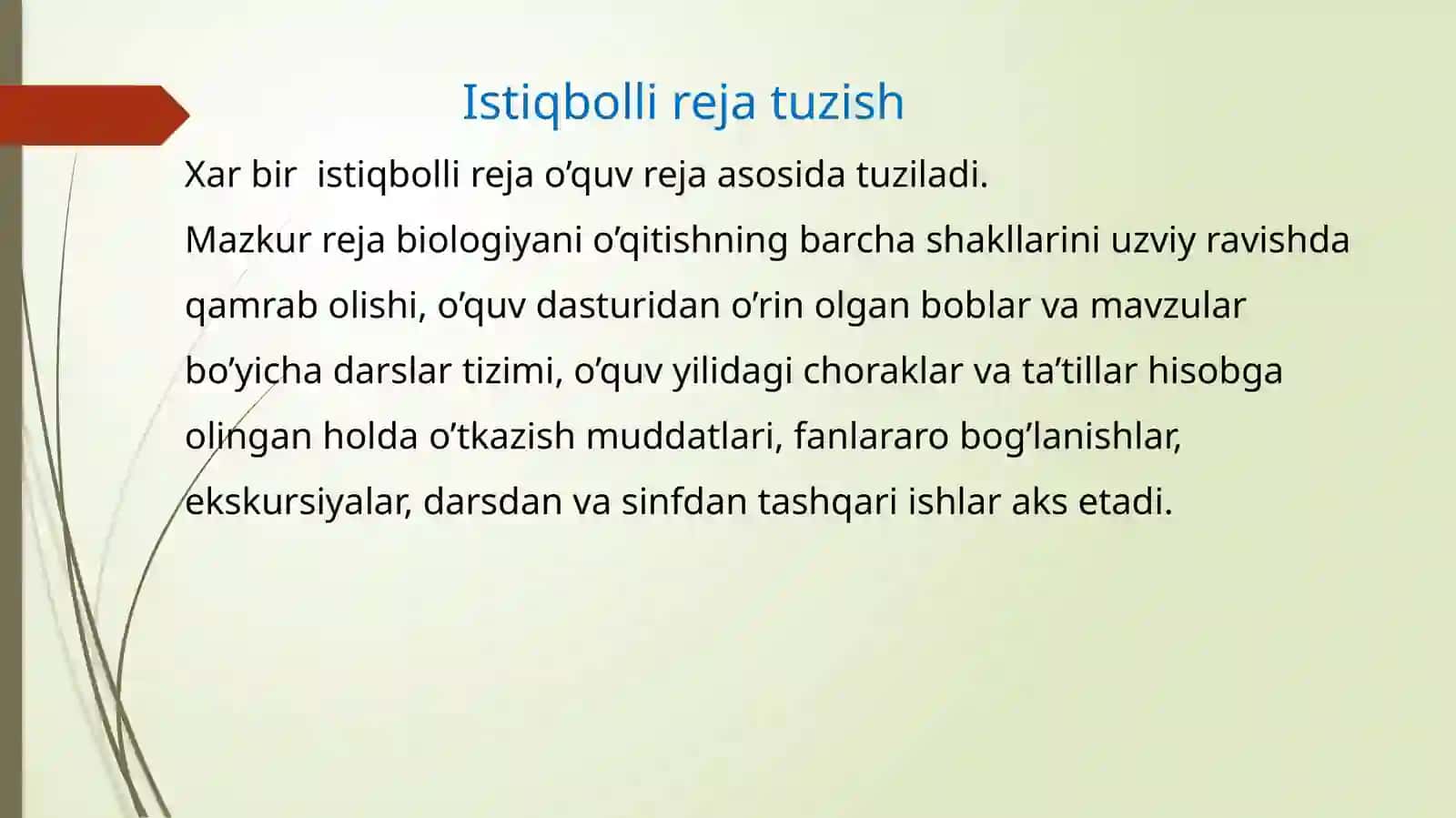 Istiqbolli reja tuzish

Xar bir istiqbolli reja o’quv reja asosida tuziladi.

Mazkur reja biologiyani o’qitishning barcha shakllarini uzviy ravishda qamrab olishi, o’quv dasturidan o’rin olgan boblar va mavzular bo’yicha darslar tizimi, o’quv yilidagi choraklar va ta’tillar hisobga olingan holda o’tkazish muddatlari, fanlararo bog’lanishlar, ekskursiyalar, darsdan va sinfdan tashqari ishlar aks etadi.